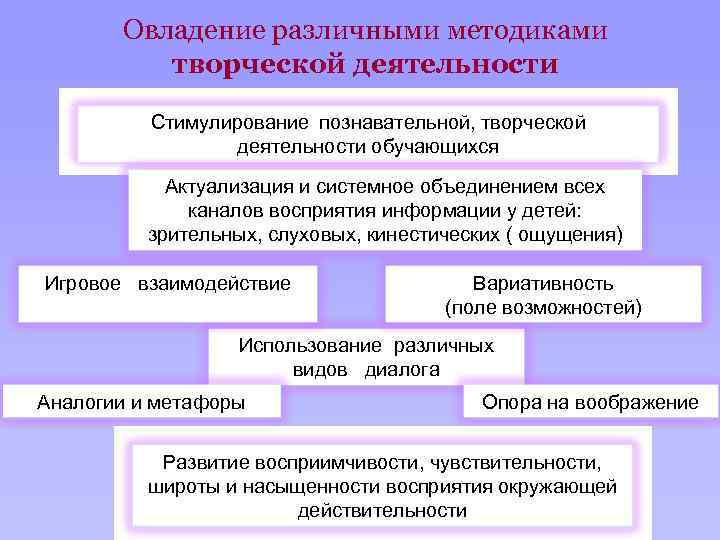 Овладение различными методиками творческой деятельности

Стимулирование познавательной, творческой деятельности обучающихся

Актуализация и системное объединением всех каналов восприятия информации у детей: зрительных, слуховых, кинестических ( ощущения)

Игровое взаимодействие

Вариативность (поле возможностей)

Использование различных видов диалога

Аналогии и метафоры

Опора на воображение

Развитие восприимчивости, чувствительности, широты и насыщенности восприятия окружающей действительности